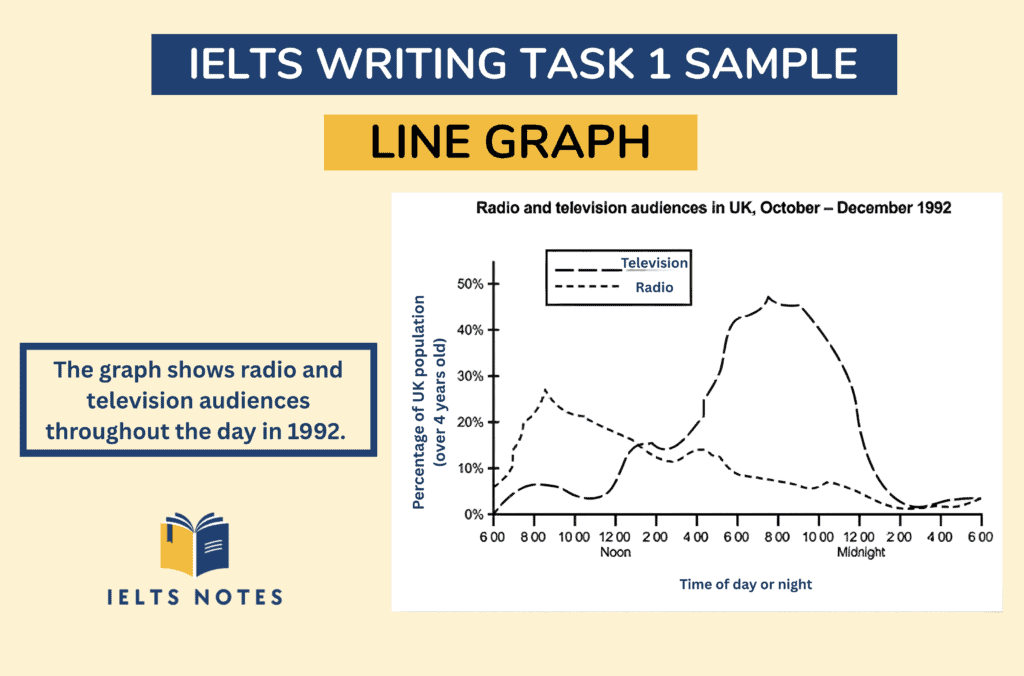 IELTS WRITING TASK 1 SAMPLE

LINE GRAPH

The graph shows radio and television audiences throughout the day in 1992.

IELTS NOTES

Radio and television audiences in UK, October – December 1992

Television
Radio

Percentage of UK population (over 4 years old)

50%
40%
30%
20%
10%
0%

6 00 8 00 10 00 12 00 2 00 4 00 6 00 8 00 10 00 12 00 2 00 4 00 6 00
Noon
Midnight

Time of day or night